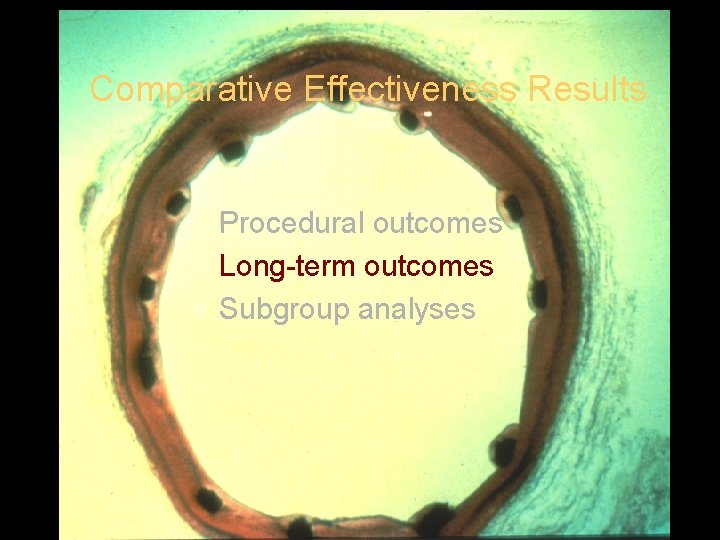 Comparative Effectiveness Results

Procedural outcomes
Long-term outcomes
Subgroup analyses